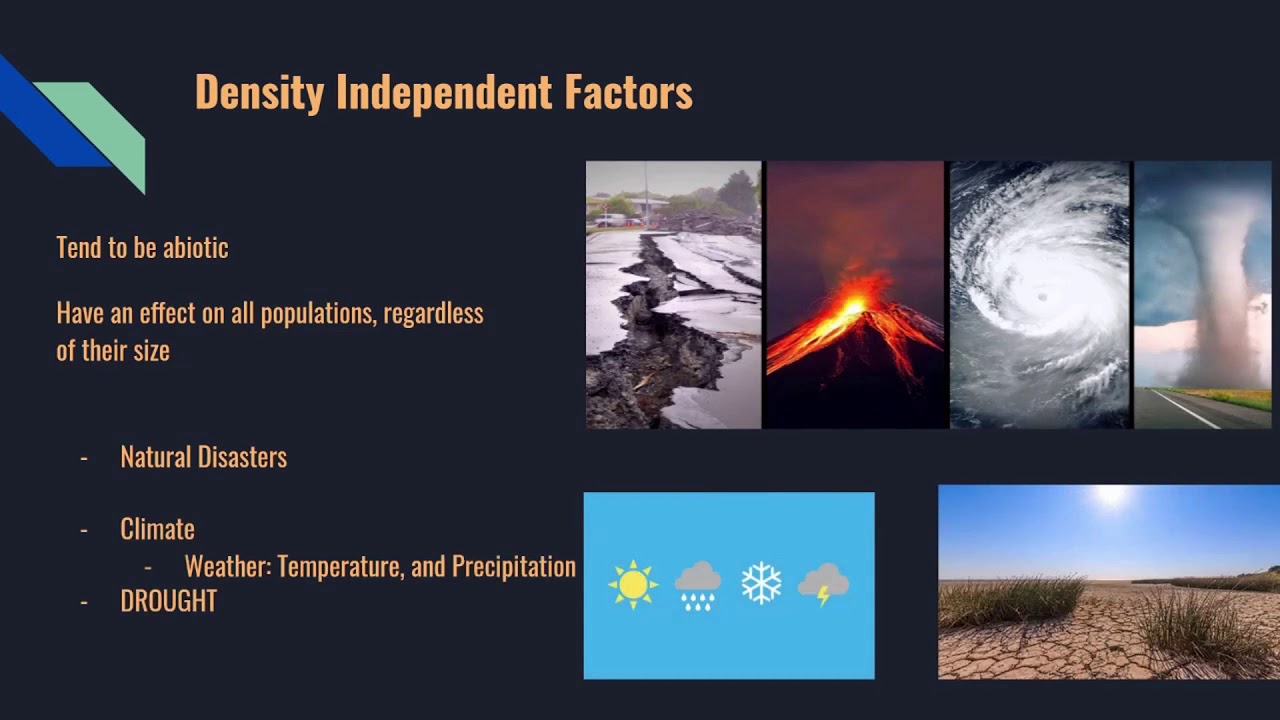 Density Independent Factors

Tend to be abiotic

Have an effect on all populations, regardless of their size

- Natural Disasters

- Climate
 - Weather: Temperature, and Precipitation
- DROUGHT